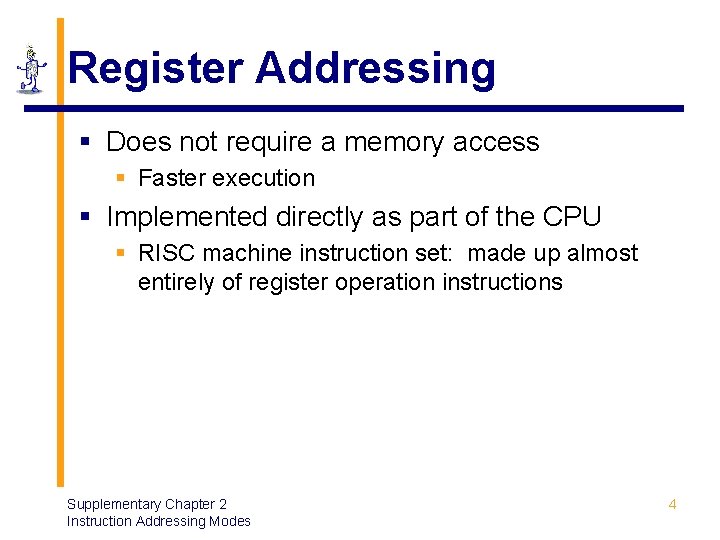 Register Addressing

▪ Does not require a memory access
  ▪ Faster execution
▪ Implemented directly as part of the CPU
  ▪ RISC machine instruction set: made up almost entirely of register operation instructions

Supplementary Chapter 2
Instruction Addressing Modes

4